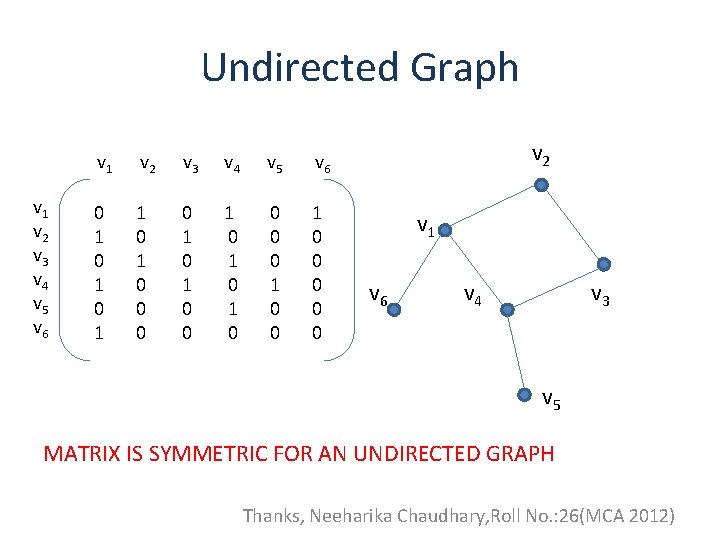 Undirected Graph

|  | $v_1$ | $v_2$ | $v_3$ | $v_4$ | $v_5$ | $v_6$ |
|---|---|---|---|---|---|---|
| $v_1$ | 0 | 1 | 0 | 1 | 0 | 1 |
| $v_2$ | 1 | 0 | 1 | 0 | 0 | 0 |
| $v_3$ | 0 | 1 | 0 | 1 | 0 | 0 |
| $v_4$ | 1 | 0 | 1 | 0 | 1 | 0 |
| $v_5$ | 0 | 0 | 0 | 1 | 0 | 0 |
| $v_6$ | 1 | 0 | 0 | 0 | 0 | 0 |

$v_2$ $v_1$ $v_6$ $v_4$ $v_3$ $v_5$

MATRIX IS SYMMETRIC FOR AN UNDIRECTED GRAPH

Thanks, Neeharika Chaudhary,Roll No.:26(MCA 2012)